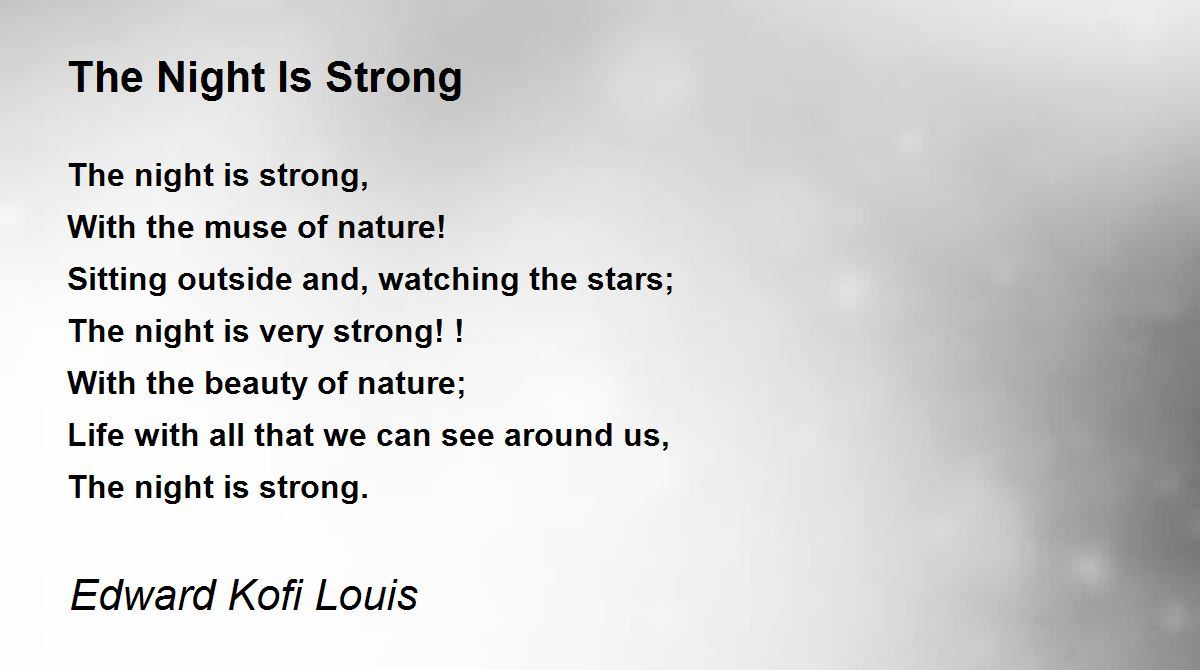 The Night Is Strong

The night is strong,
With the muse of nature!
Sitting outside and, watching the stars;
The night is very strong! !
With the beauty of nature;
Life with all that we can see around us,
The night is strong.

Edward Kofi Louis